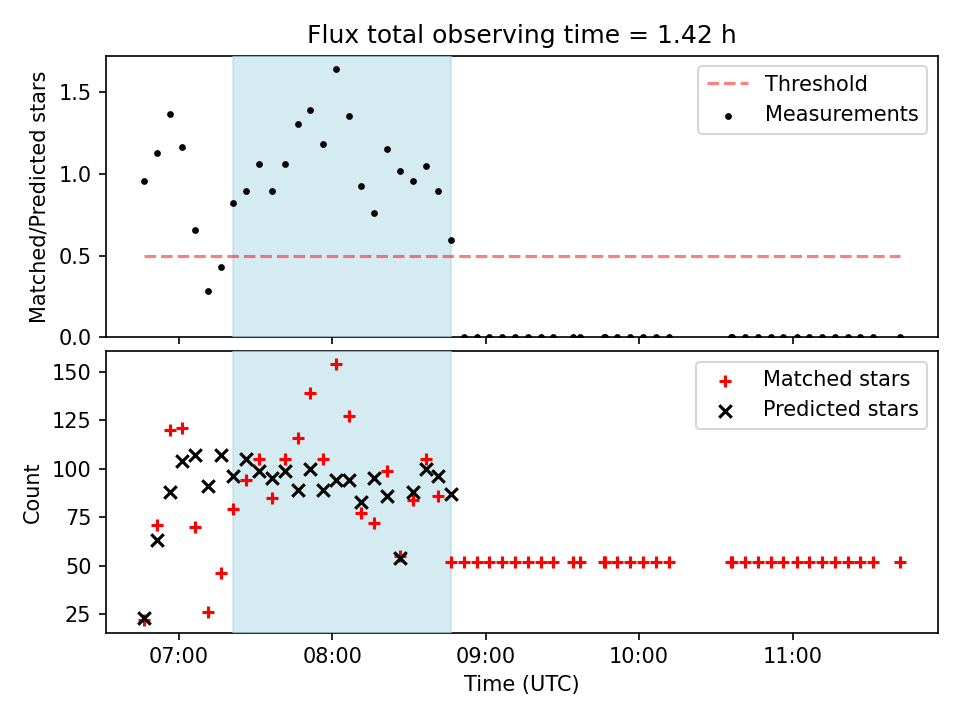 Flux total observing time = 1.42 h

Matched/Predicted stars

1.5
1.0
0.5
0.0

Threshold
Measurements

Count

150
125
100
75
50
25

Matched stars
Predicted stars

07:00
08:00
09:00
10:00
11:00

Time (UTC)